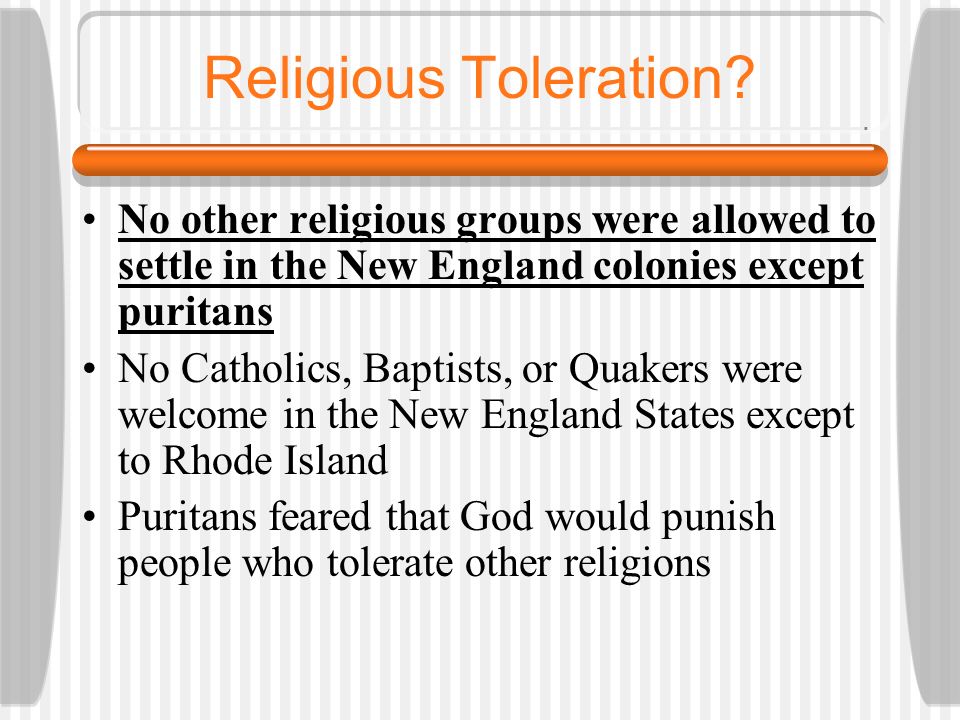 Religious Toleration?

• No other religious groups were allowed to settle in the New England colonies except puritans

• No Catholics, Baptists, or Quakers were welcome in the New England States except to Rhode Island

• Puritans feared that God would punish people who tolerate other religions